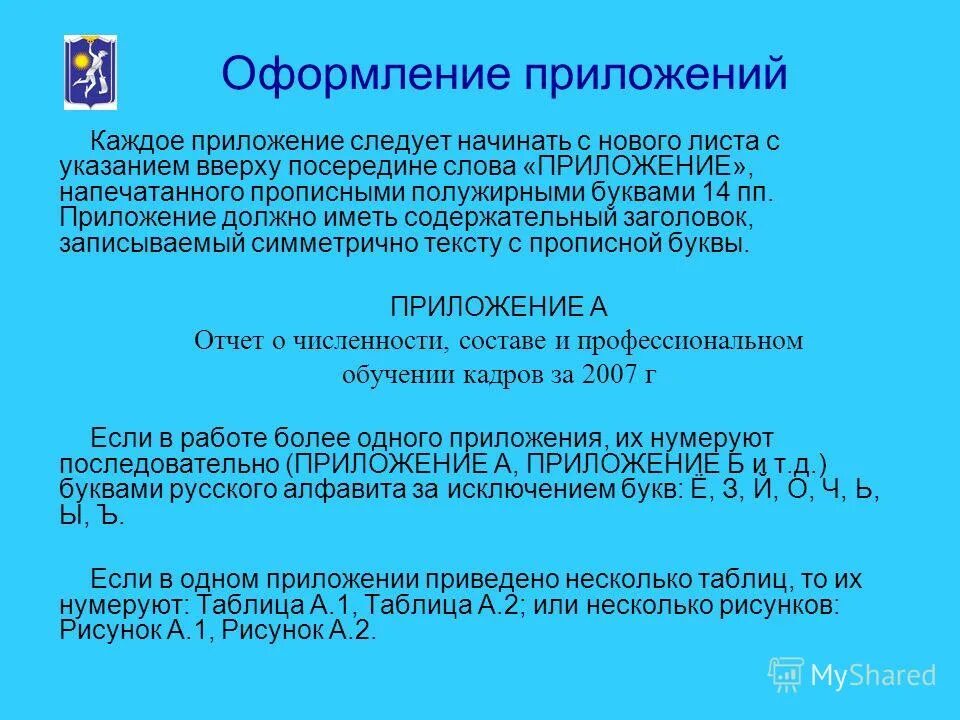 Оформление приложений

Каждое приложение следует начинать с нового листа с указанием вверху посередине слова «ПРИЛОЖЕНИЕ», напечатанного прописными полужирными буквами 14 пп. Приложение должно иметь содержательный заголовок, записываемый симметрично тексту с прописной буквы.

ПРИЛОЖЕНИЕ А
Отчет о численности, составе и профессиональном обучении кадров за 2007 г

Если в работе более одного приложения, их нумеруют последовательно (ПРИЛОЖЕНИЕ А, ПРИЛОЖЕНИЕ Б и т.д.) буквами русского алфавита за исключением букв: Ё, З, Й, О, Ч, Ь, Ы, Ъ.

Если в одном приложении приведено несколько таблиц, то их нумеруют: Таблица А.1, Таблица А.2; или несколько рисунков: Рисунок А.1, Рисунок А.2.

MyShared